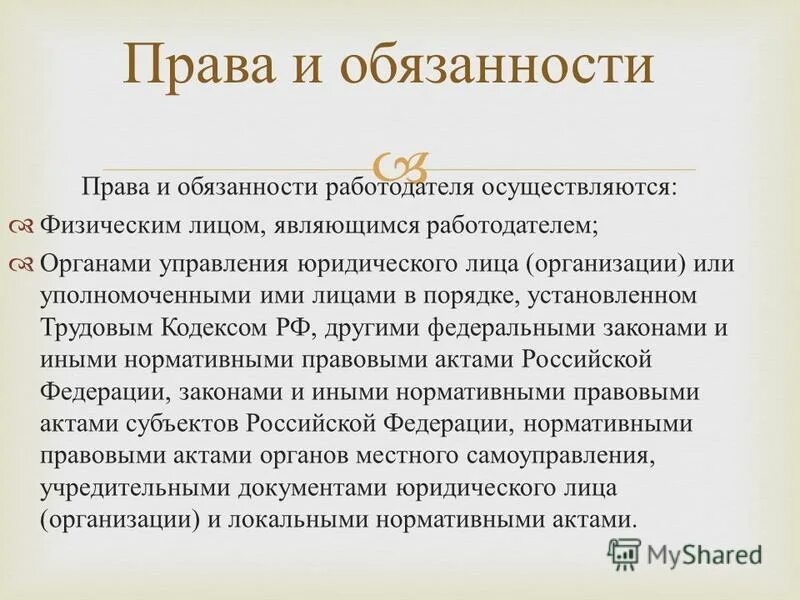 Права и обязанности

Права и обязанности работодателя осуществляются:

Физическим лицом, являющимся работодателем;

Органами управления юридического лица (организации) или уполномоченными ими лицами в порядке, установленном Трудовым Кодексом РФ, другими федеральными законами и иными нормативными правовыми актами Российской Федерации, законами и иными нормативными правовыми актами субъектов Российской Федерации, нормативными правовыми актами органов местного самоуправления, учредительными документами юридического лица (организации) и локальными нормативными актами.

MyShared